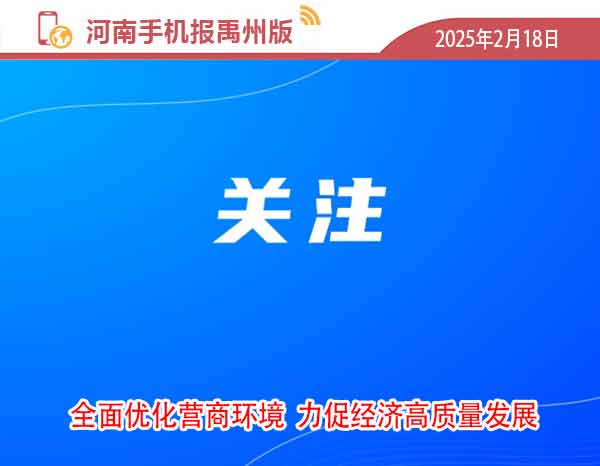 河南手机报禹州版

2025年2月18日

关注

全面优化营商环境 力促经济高质量发展